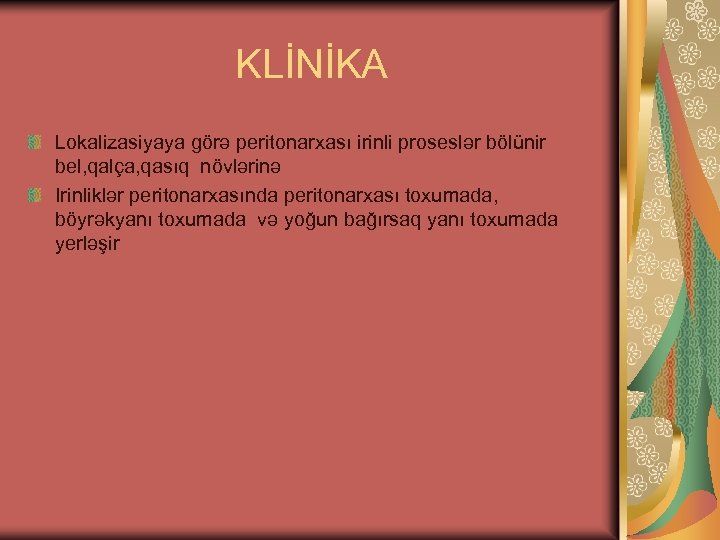 KLİNİKA

Lokalizasiyaya görə peritonarxası irinli proseslər bölünir bel,qalça,qasıq növlərinə

Irinliklər peritonarxasında peritonarxası toxumada, böyrəkyanı toxumada və yoğun bağırsaq yanı toxumada yerləşir